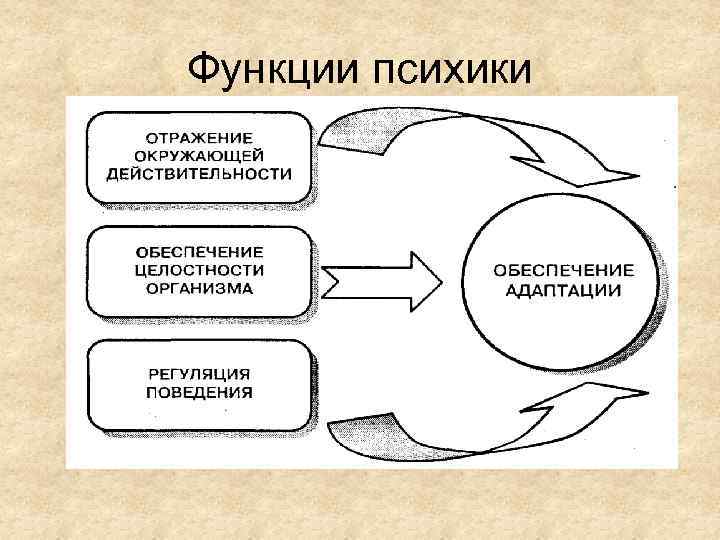 Функции психики

ОТРАЖЕНИЕ ОКРУЖАЮЩЕЙ ДЕЙСТВИТЕЛЬНОСТИ

ОБЕСПЕЧЕНИЕ ЦЕЛОСТНОСТИ ОРГАНИЗМА

РЕГУЛЯЦИЯ ПОВЕДЕНИЯ

ОБЕСПЕЧЕНИЕ АДАПТАЦИИ